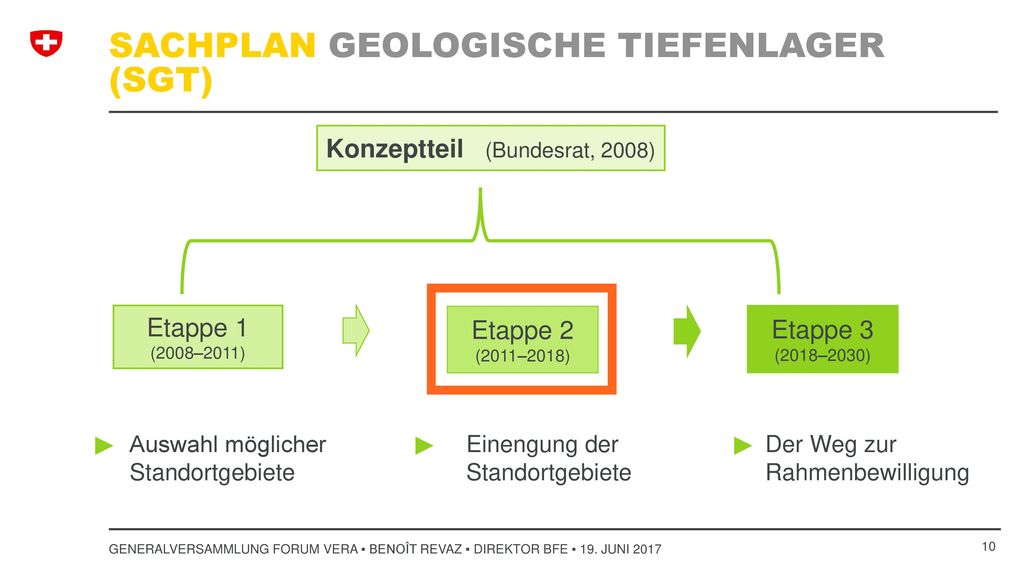 SACHPLAN GEOLOGISCHE TIEFENLAGER (SGT)

Konzeptteil (Bundesrat, 2008)

Etappe 1
(2008–2011)

Etappe 2
(2011–2018)

Etappe 3
(2018–2030)

► Auswahl möglicher Standortgebiete

► Einengung der Standortgebiete

► Der Weg zur Rahmenbewilligung

GENERALVERSAMMLUNG FORUM VERA ▪ BENOÎT REVAZ ▪ DIREKTOR BFE ▪ 19. JUNI 2017

10